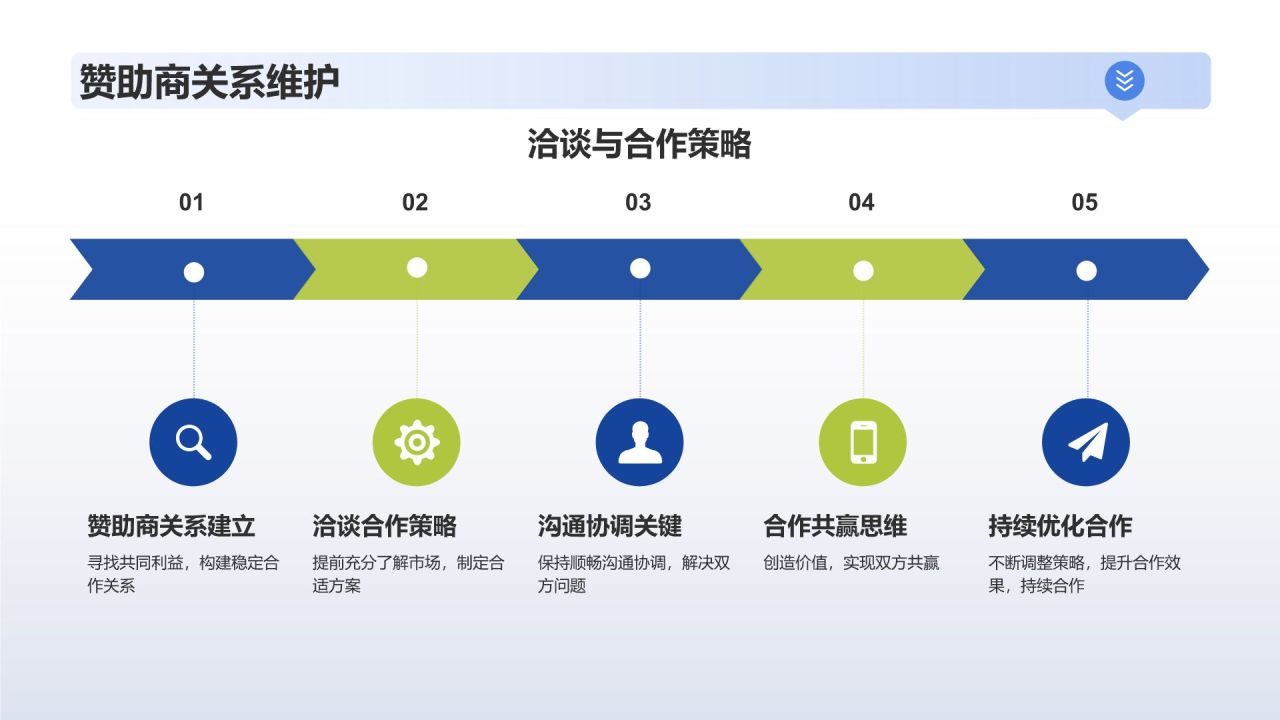 赞助商关系维护

洽谈与合作策略

01

02

03

04

05

赞助商关系建立

寻找共同利益，构建稳定合作关系

洽谈合作策略

提前充分了解市场，制定合适方案

沟通协调关键

保持顺畅沟通协调，解决双方问题

合作共赢思维

创造价值，实现双方共赢

持续优化合作

不断调整策略，提升合作效果，持续合作